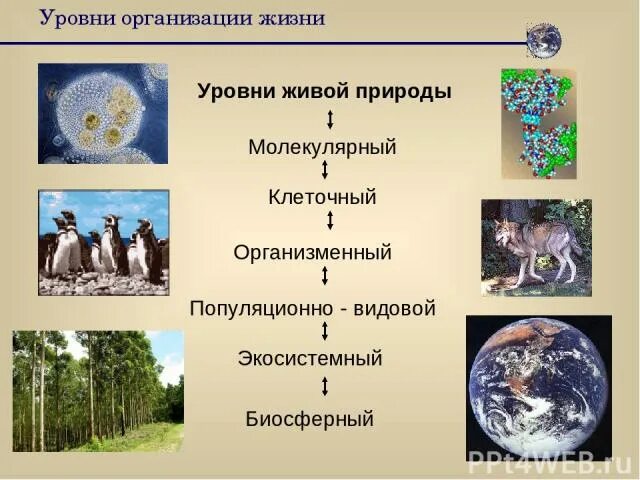 Уровни организации жизни

Уровни живой природы

Молекулярный

Клеточный

Организменный

Популяционно - видовой

Экосистемный

Биосферный

PPt4WEB.ru